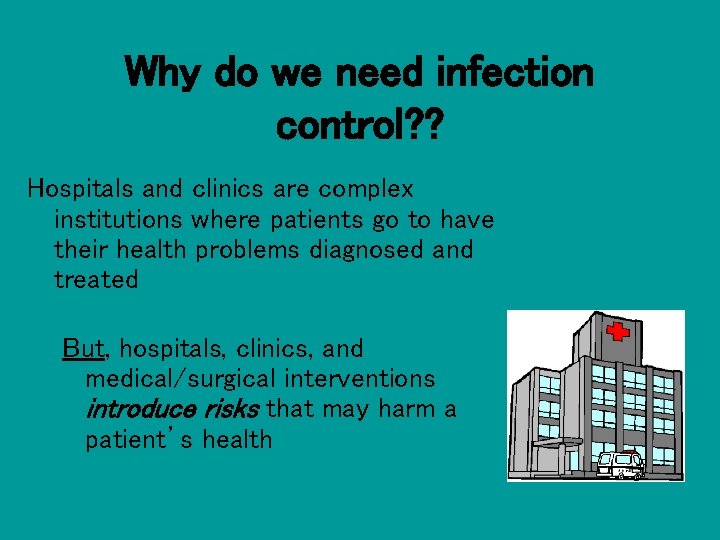 Why do we need infection control??

Hospitals and clinics are complex institutions where patients go to have their health problems diagnosed and treated

But, hospitals, clinics, and medical/surgical interventions introduce risks that may harm a patient's health